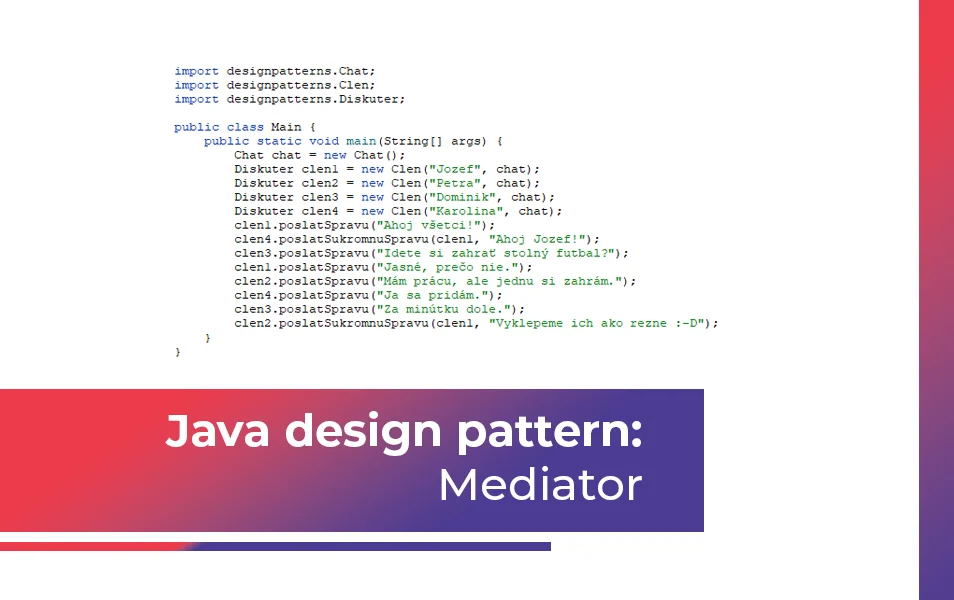 import designpatterns.Chat;
import designpatterns.Clen;
import designpatterns.Diskuter;

public class Main {
    public static void main(String[] args) {
        Chat chat = new Chat();
        Diskuter clen1 = new Clen("Jozef", chat);
        Diskuter clen2 = new Clen("Petra", chat);
        Diskuter clen3 = new Clen("Dominik", chat);
        Diskuter clen4 = new Clen("Karolina", chat);
        clen1.poslatSpravu("Ahoj všetci!");
        clen4.poslatSukromnuSpravu(clen1, "Ahoj Jozef!");
        clen3.poslatSpravu("Idete si zahrať stolný futbal?");
        clen1.poslatSpravu("Jasné, prečo nie.");
        clen2.poslatSpravu("Mám prácu, ale jednu si zahrám.");
        clen4.poslatSpravu("Ja sa pridám.");
        clen3.poslatSpravu("Za minútku dole.");
        clen2.poslatSukromnuSpravu(clen1, "Vyklepeme ich ako rezne :-D");
    }
}

Java design pattern:
Mediator